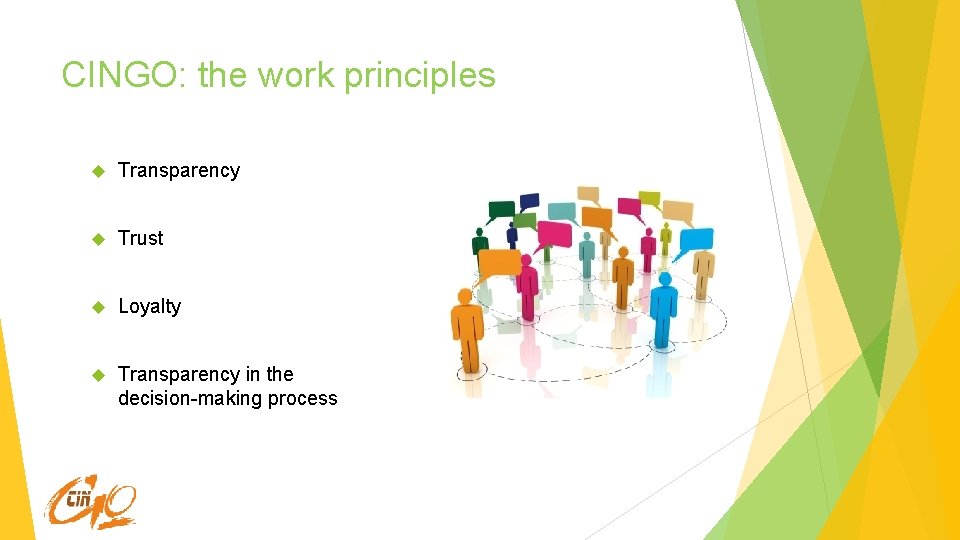 CINGO: the work principles

Transparency

Trust

Loyalty

Transparency in the decision-making process

CINGO